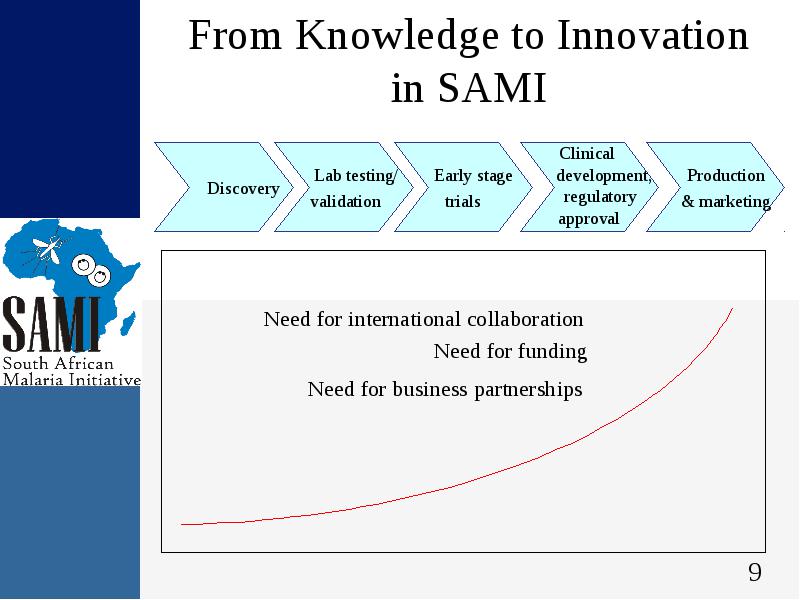 From Knowledge to Innovation in SAMI

Discovery

Lab testing/ validation

Early stage trials

Clinical development, regulatory approval

Production & marketing

SAMI
South African Malaria Initiative

Need for international collaboration

Need for funding

Need for business partnerships

9